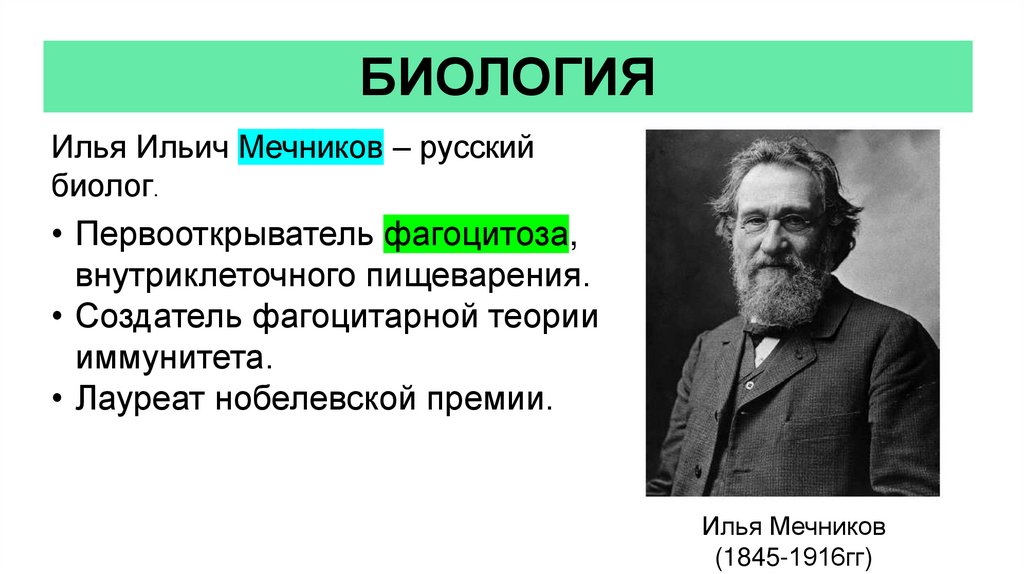 БИОЛОГИЯ

Илья Ильич Мечников – русский биолог.

• Первооткрыватель фагоцитоза, внутриклеточного пищеварения.
• Создатель фагоцитарной теории иммунитета.
• Лауреат нобелевской премии.

Илья Мечников
(1845-1916гг)